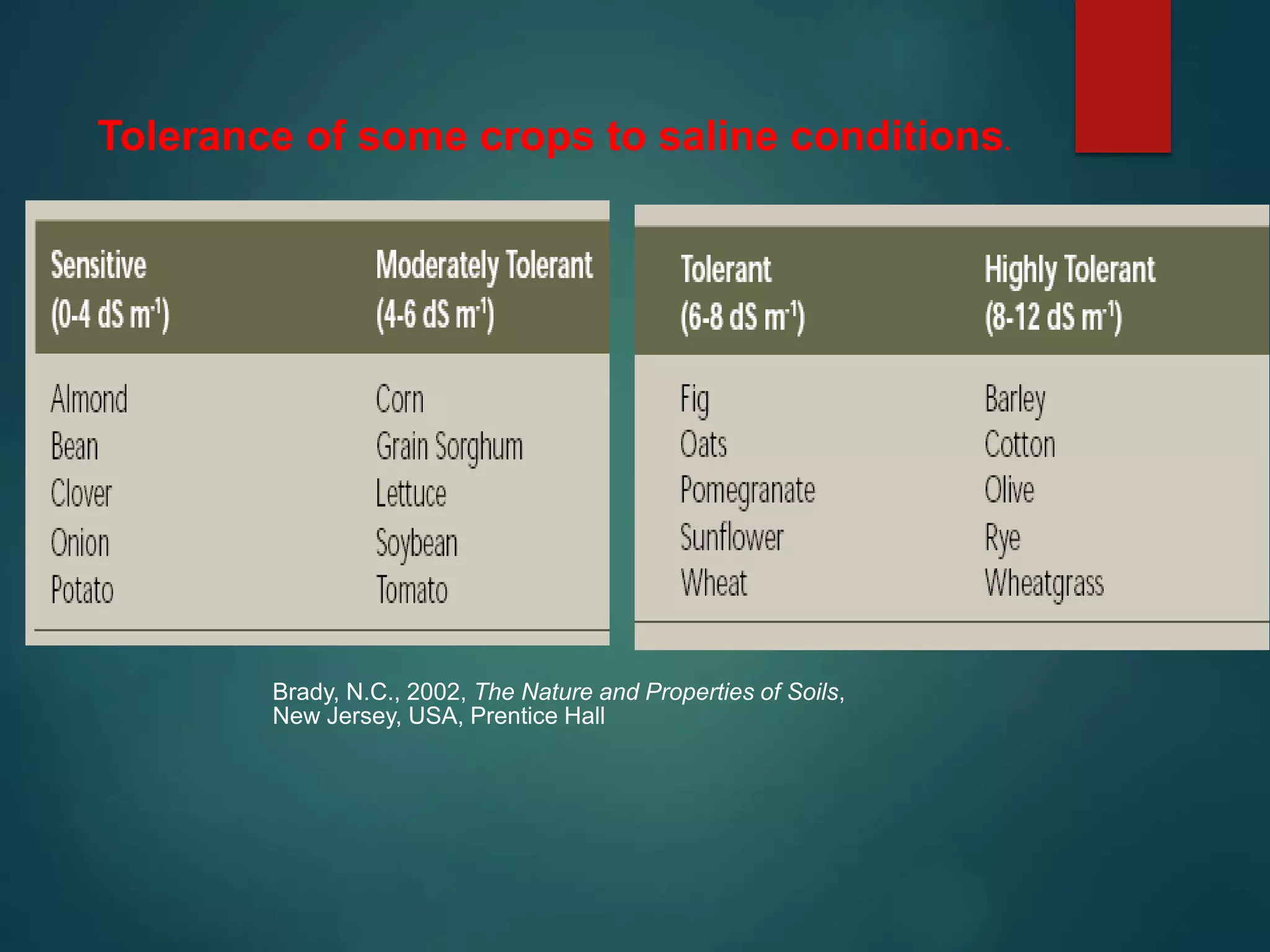 Tolerance of some crops to saline conditions.

| Sensitive (0-4 dS $m^{-1}$) | Moderately Tolerant (4-6 dS $m^{-1}$) |
|---|---|
| Almond | Corn |
| Bean | Grain Sorghum |
| Clover | Lettuce |
| Onion | Soybean |
| Potato | Tomato |

| Tolerant (6-8 dS $m^{-1}$) | Highly Tolerant (8-12 dS $m^{-1}$) |
|---|---|
| Fig | Barley |
| Oats | Cotton |
| Pomegranate | Olive |
| Sunflower | Rye |
| Wheat | Wheatgrass |

Brady, N.C., 2002, The Nature and Properties of Soils, New Jersey, USA, Prentice Hall